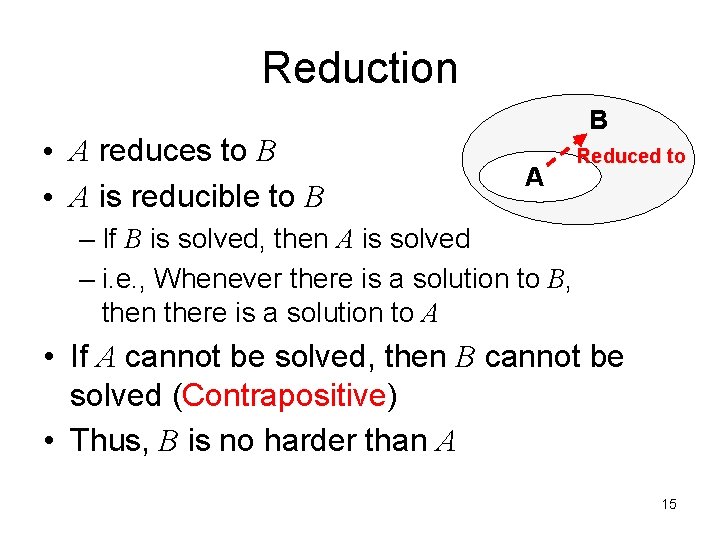 Reduction

B

Reduced to

A

• $A$ reduces to $B$

• $A$ is reducible to $B$

– If $B$ is solved, then $A$ is solved

– i.e., Whenever there is a solution to $B$, then there is a solution to $A$

• If $A$ cannot be solved, then $B$ cannot be solved (Contrapositive)

• Thus, $B$ is no harder than $A$

15